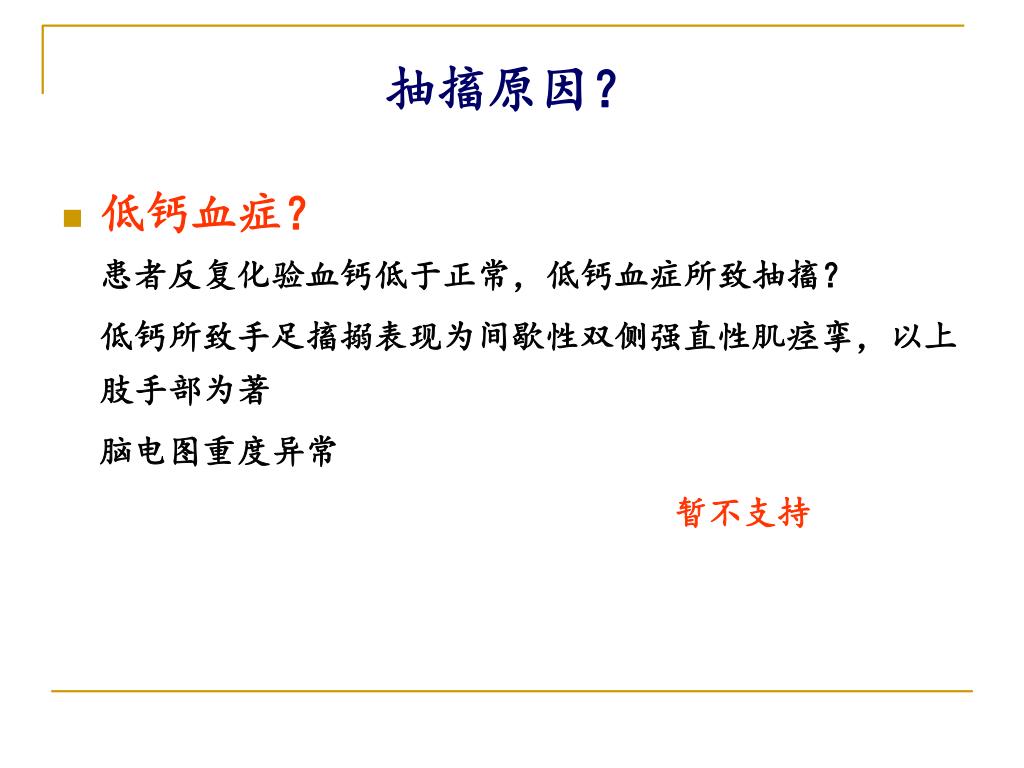 抽搐原因？

低钙血症？

患者反复化验血钙低于正常，低钙血症所致抽搐？

低钙所致手足搐搦表现为间歇性双侧强直性肌痉挛，以上肢手部为著

脑电图重度异常

暂不支持